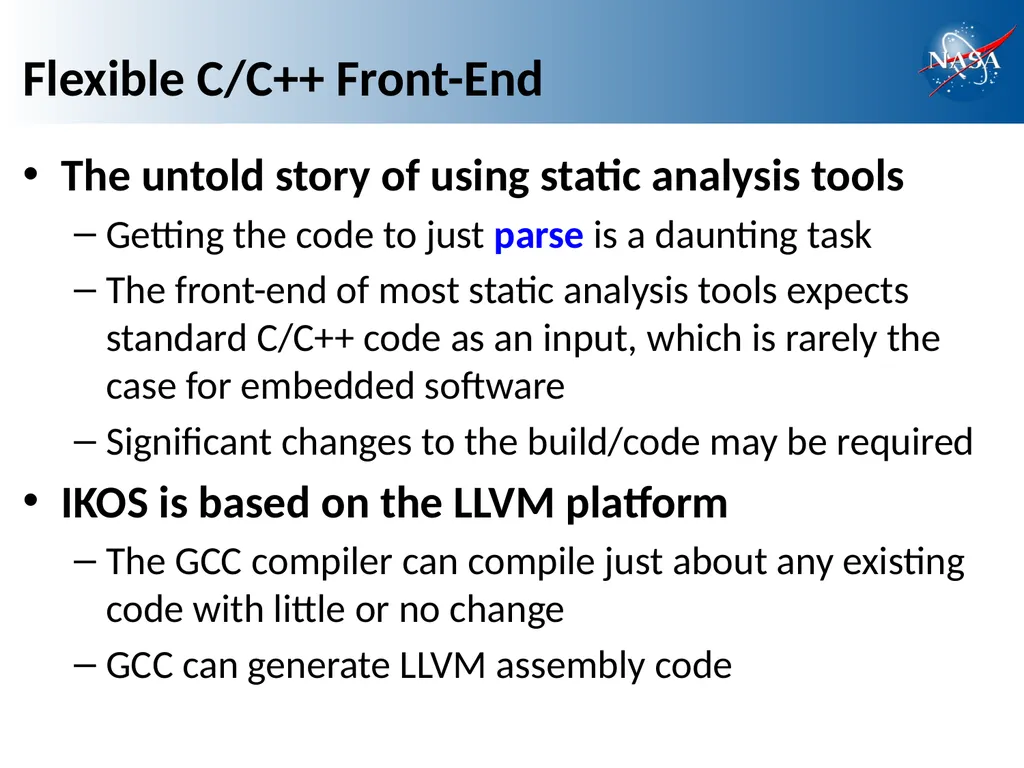 Flexible C/C++ Front-End

NASA

• The untold story of using static analysis tools
– Getting the code to just parse is a daunting task
– The front-end of most static analysis tools expects standard C/C++ code as an input, which is rarely the case for embedded software
– Significant changes to the build/code may be required

• IKOS is based on the LLVM platform
– The GCC compiler can compile just about any existing code with little or no change
– GCC can generate LLVM assembly code